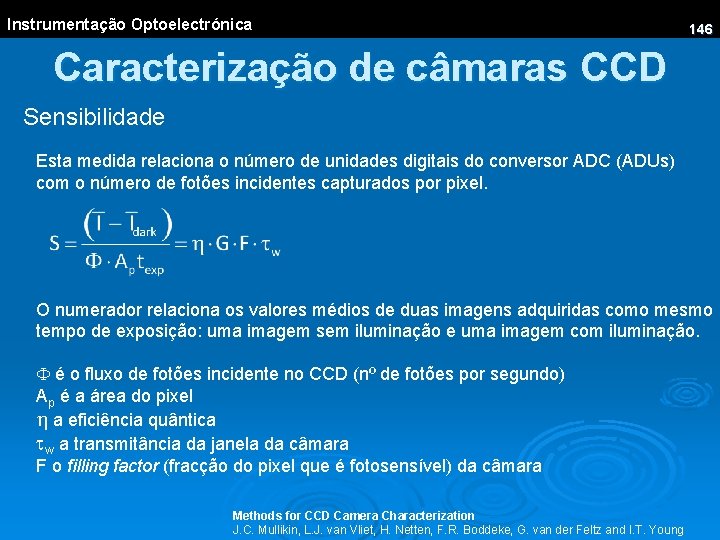 Instrumentação Optoelectrónica

146

Caracterização de câmaras CCD

Sensibilidade

Esta medida relaciona o número de unidades digitais do conversor ADC (ADUs) com o número de fotões incidentes capturados por pixel.

$S = \frac{\left(\overline{I} - \overline{I}_{dark}\right)}{\Phi \cdot A_p t_{exp}} = \eta \cdot G \cdot F \cdot \tau_w$

O numerador relaciona os valores médios de duas imagens adquiridas como mesmo tempo de exposição: uma imagem sem iluminação e uma imagem com iluminação.

$\Phi$ é o fluxo de fotões incidente no CCD (nº de fotões por segundo)
$A_p$ é a área do pixel
$\eta$ a eficiência quântica
$\tau_w$ a transmitância da janela da câmara
F o filling factor (fracção do pixel que é fotosensível) da câmara

Methods for CCD Camera Characterization
J.C. Mullikin, L.J. van Vliet, H. Netten, F.R. Boddeke, G. van der Feltz and I.T. Young